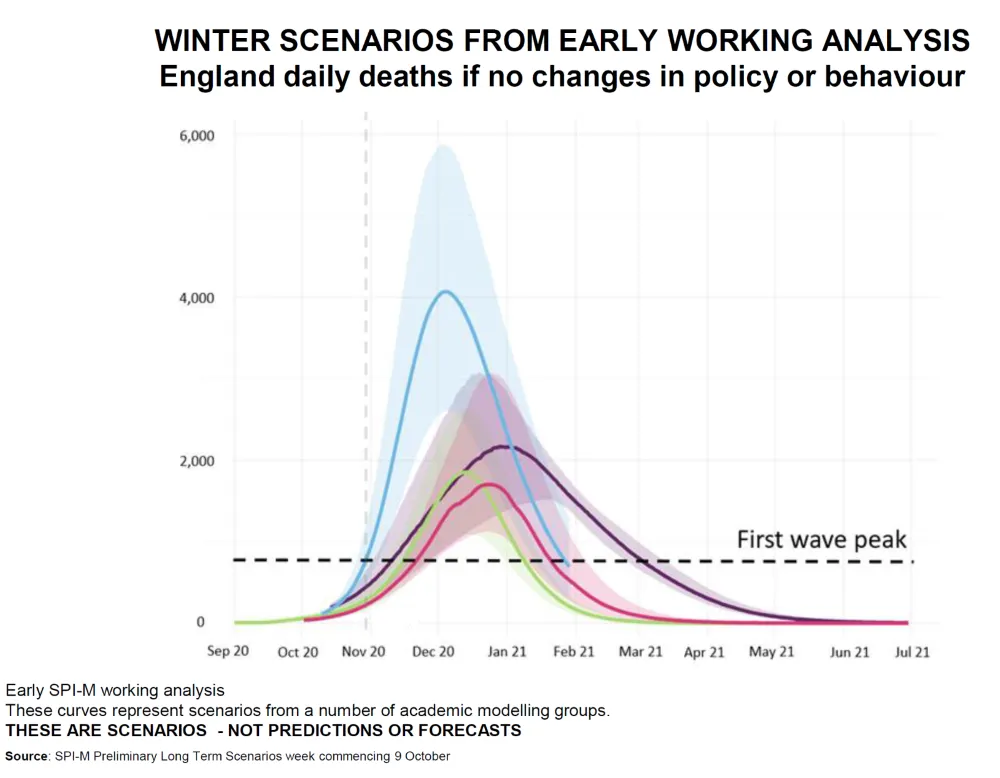 WINTER SCENARIOS FROM EARLY WORKING ANALYSIS
England daily deaths if no changes in policy or behaviour

6,000
4,000
2,000
0

First wave peak

Sep 20 Oct 20 Nov 20 Dec 20 Jan 21 Feb 21 Mar 21 Apr 21 May 21 Jun 21 Jul 21

Early SPI-M working analysis
These curves represent scenarios from a number of academic modelling groups.
THESE ARE SCENARIOS - NOT PREDICTIONS OR FORECASTS

Source: SPI-M Preliminary Long Term Scenarios week commencing 9 October